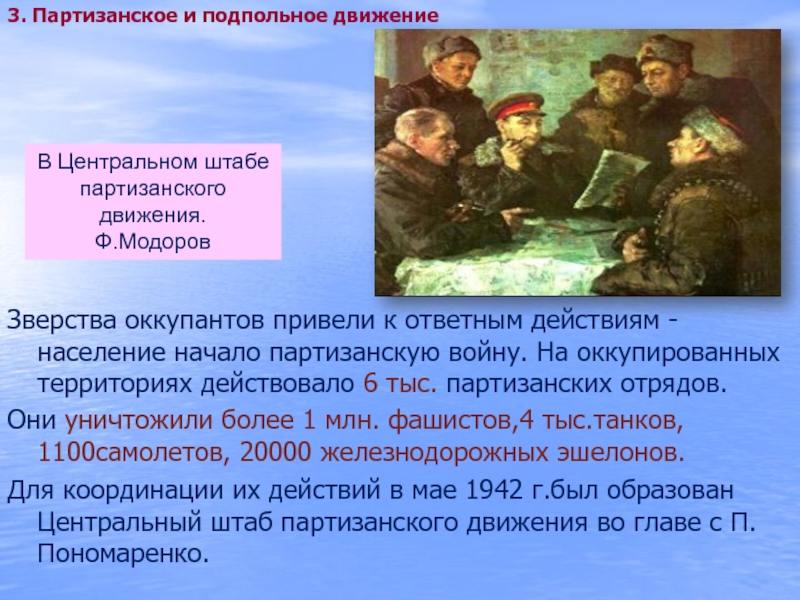 3. Партизанское и подпольное движение

В Центральном штабе партизанского движения. Ф.Модоров

Зверства оккупантов привели к ответным действиям - население начало партизанскую войну. На оккупированных территориях действовало 6 тыс. партизанских отрядов.

Они уничтожили более 1 млн. фашистов,4 тыс.танков, 1100самолетов, 20000 железнодорожных эшелонов.

Для координации их действий в мае 1942 г.был образован Центральный штаб партизанского движения во главе с П. Пономаренко.